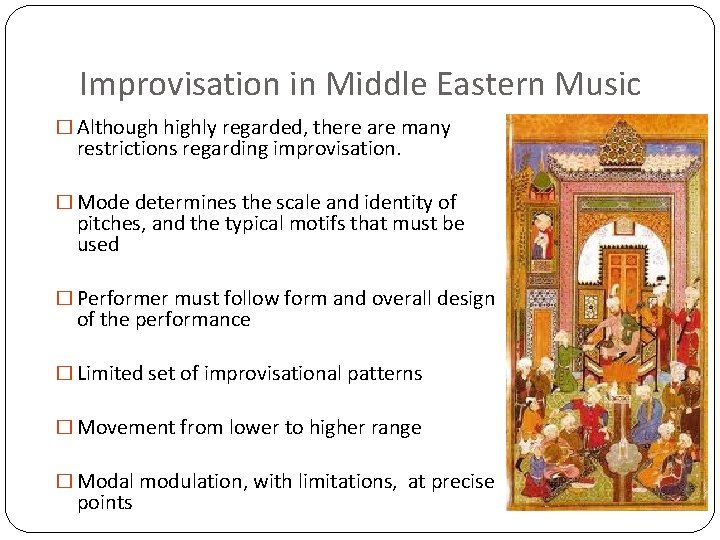 Improvisation in Middle Eastern Music

☐ Although highly regarded, there are many restrictions regarding improvisation.

☐ Mode determines the scale and identity of pitches, and the typical motifs that must be used

☐ Performer must follow form and overall design of the performance

☐ Limited set of improvisational patterns

☐ Movement from lower to higher range

☐ Modal modulation, with limitations, at precise points